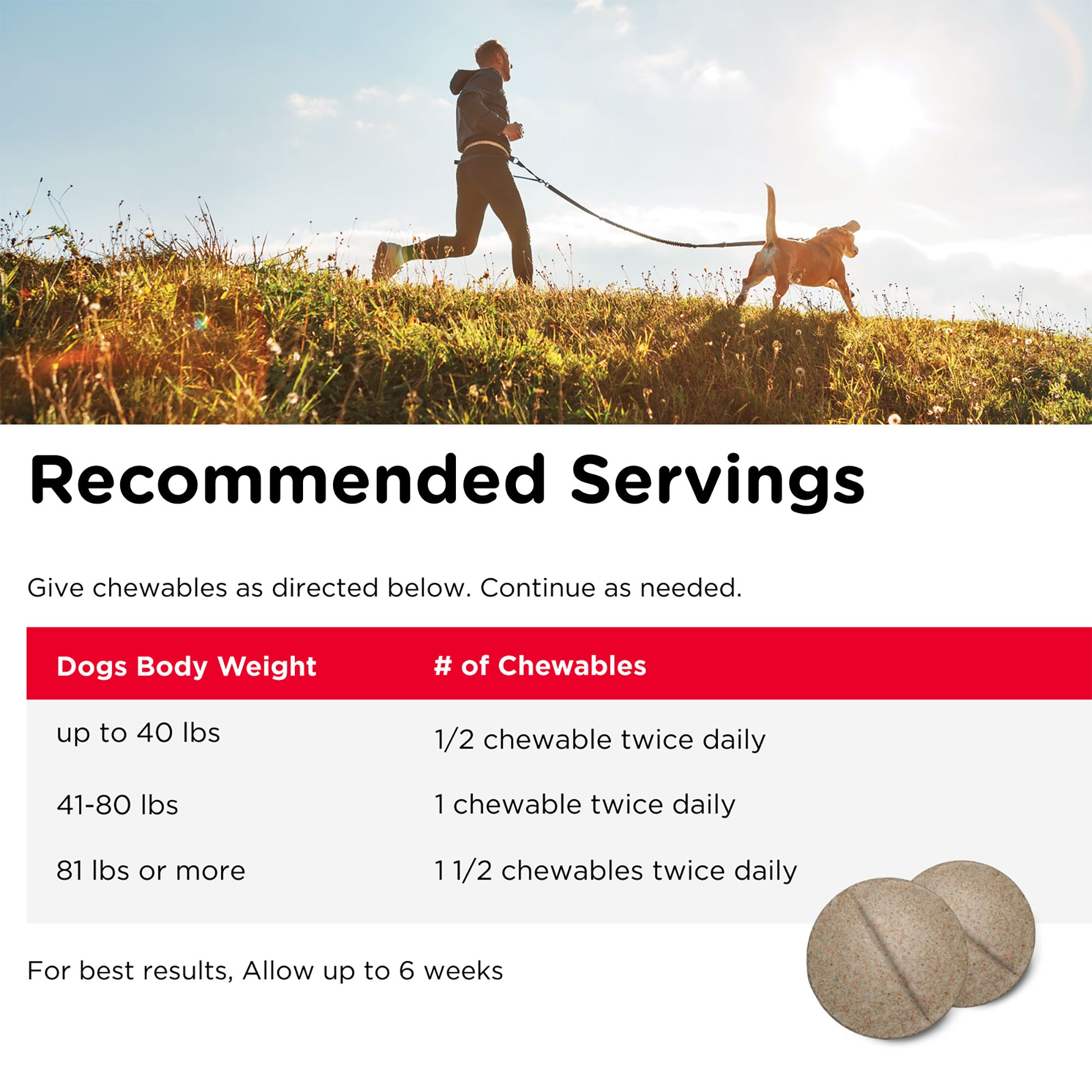 Recommended Servings

Give chewables as directed below. Continue as needed.

| Dogs Body Weight | # of Chewables |
|---|---|
| up to 40 lbs | 1/2 chewable twice daily |
| 41-80 lbs | 1 chewable twice daily |
| 81 lbs or more | 1 1/2 chewables twice daily |

For best results, Allow up to 6 weeks